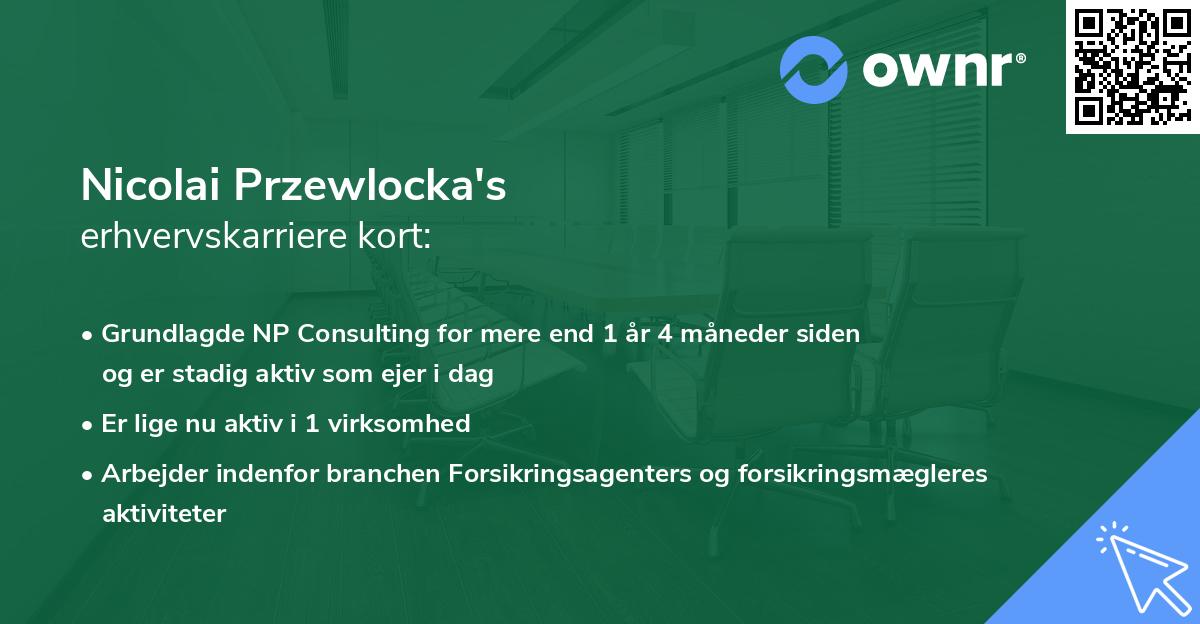 ownr®

Nicolai Przewlocka's
erhvervskarriere kort:

• Grundlagde NP Consulting for mere end 1 år 4 måneder siden og er stadig aktiv som ejer i dag
• Er lige nu aktiv i 1 virksomhed
• Arbejder indenfor branchen Forsikringsagenters og forsikringsmægleres aktiviteter